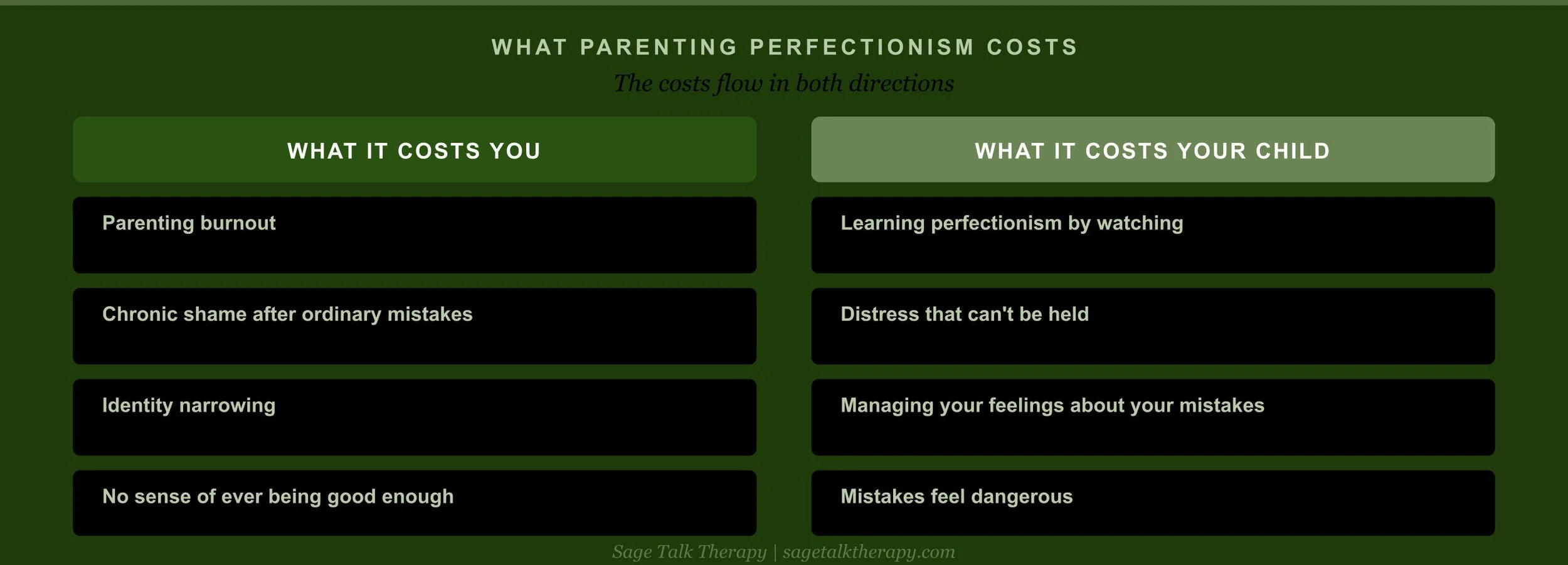 WHAT PARENTING PERFECTIONISM COSTS

The costs flow in both directions

WHAT IT COSTS YOU

Parenting burnout

Chronic shame after ordinary mistakes

Identity narrowing

No sense of ever being good enough

WHAT IT COSTS YOUR CHILD

Learning perfectionism by watching

Distress that can't be held

Managing your feelings about your mistakes

Mistakes feel dangerous

Sage Talk Therapy | sagetalktherapy.com